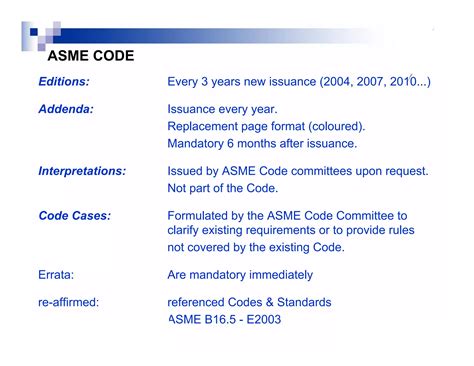 ASME CODE

Editions: Every 3 years new issuance (2004, 2007, 2010...)

Addenda: Issuance every year.
Replacement page format (coloured).
Mandatory 6 months after issuance.

Interpretations: Issued by ASME Code committees upon request.
Not part of the Code.

Code Cases: Formulated by the ASME Code Committee to clarify existing requirements or to provide rules not covered by the existing Code.

Errata: Are mandatory immediately

re-affirmed: referenced Codes & Standards
ASME B16.5 - E2003